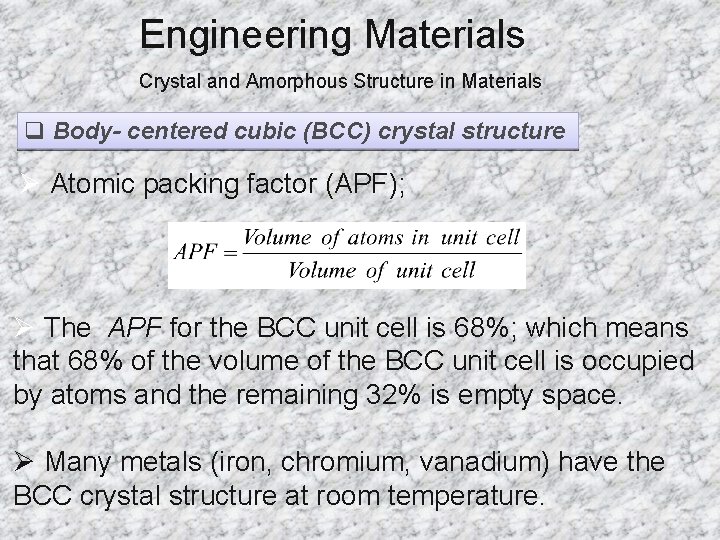 Engineering Materials

Crystal and Amorphous Structure in Materials

❑ Body- centered cubic (BCC) crystal structure

➢ Atomic packing factor (APF);

$APF = \frac{Volume\ of\ atoms\ in\ unit\ cell}{Volume\ of\ unit\ cell}$

➢ The APF for the BCC unit cell is 68%; which means that 68% of the volume of the BCC unit cell is occupied by atoms and the remaining 32% is empty space.

➢ Many metals (iron, chromium, vanadium) have the BCC crystal structure at room temperature.